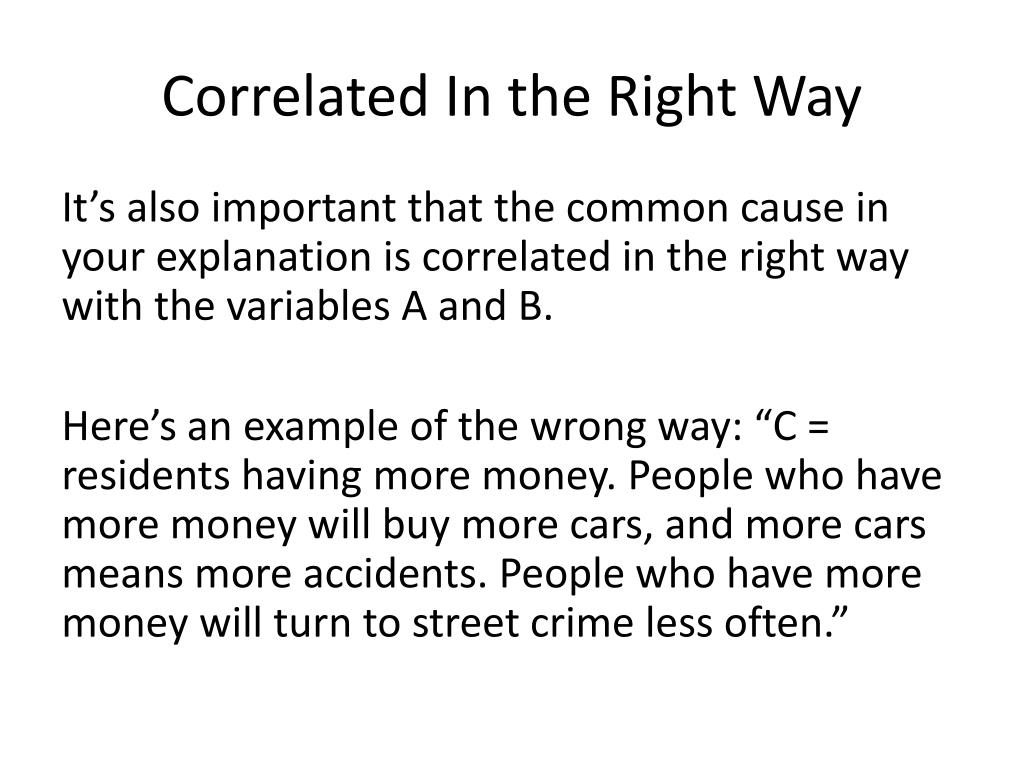 Correlated In the Right Way

It’s also important that the common cause in your explanation is correlated in the right way with the variables A and B.

Here’s an example of the wrong way: “C = residents having more money. People who have more money will buy more cars, and more cars means more accidents. People who have more money will turn to street crime less often.”